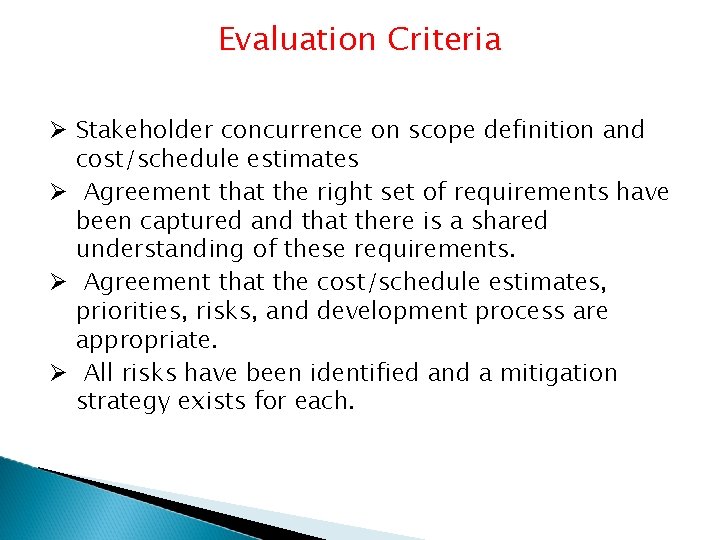 Evaluation Criteria

➢ Stakeholder concurrence on scope definition and cost/schedule estimates

➢ Agreement that the right set of requirements have been captured and that there is a shared understanding of these requirements.

➢ Agreement that the cost/schedule estimates, priorities, risks, and development process are appropriate.

➢ All risks have been identified and a mitigation strategy exists for each.